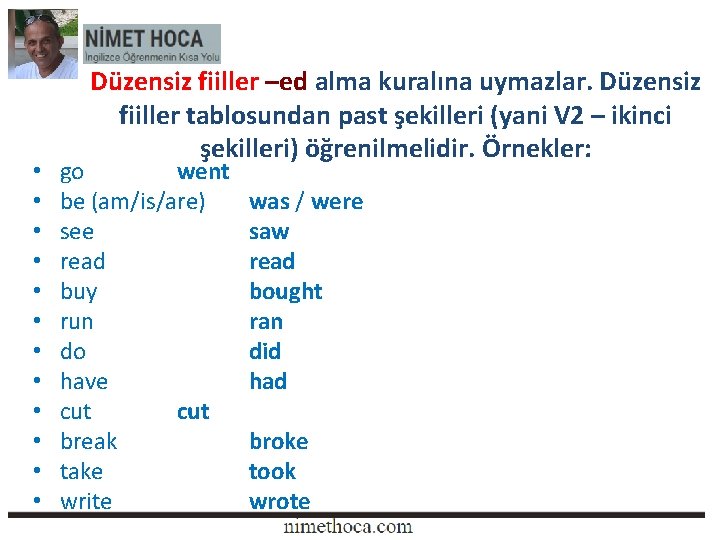 NİMET HOCA
İngilizce Öğrenmenin Kısa Yolu

Düzensiz fiiller –ed alma kuralına uymazlar. Düzensiz fiiller tablosundan past şekilleri (yani V2 – ikinci şekilleri) öğrenilmelidir. Örnekler:

• go went
• be (am/is/are) was / were
• see saw
• read read
• buy bought
• run ran
• do did
• have had
• cut cut
• break broke
• take took
• write wrote

nimethoca.com